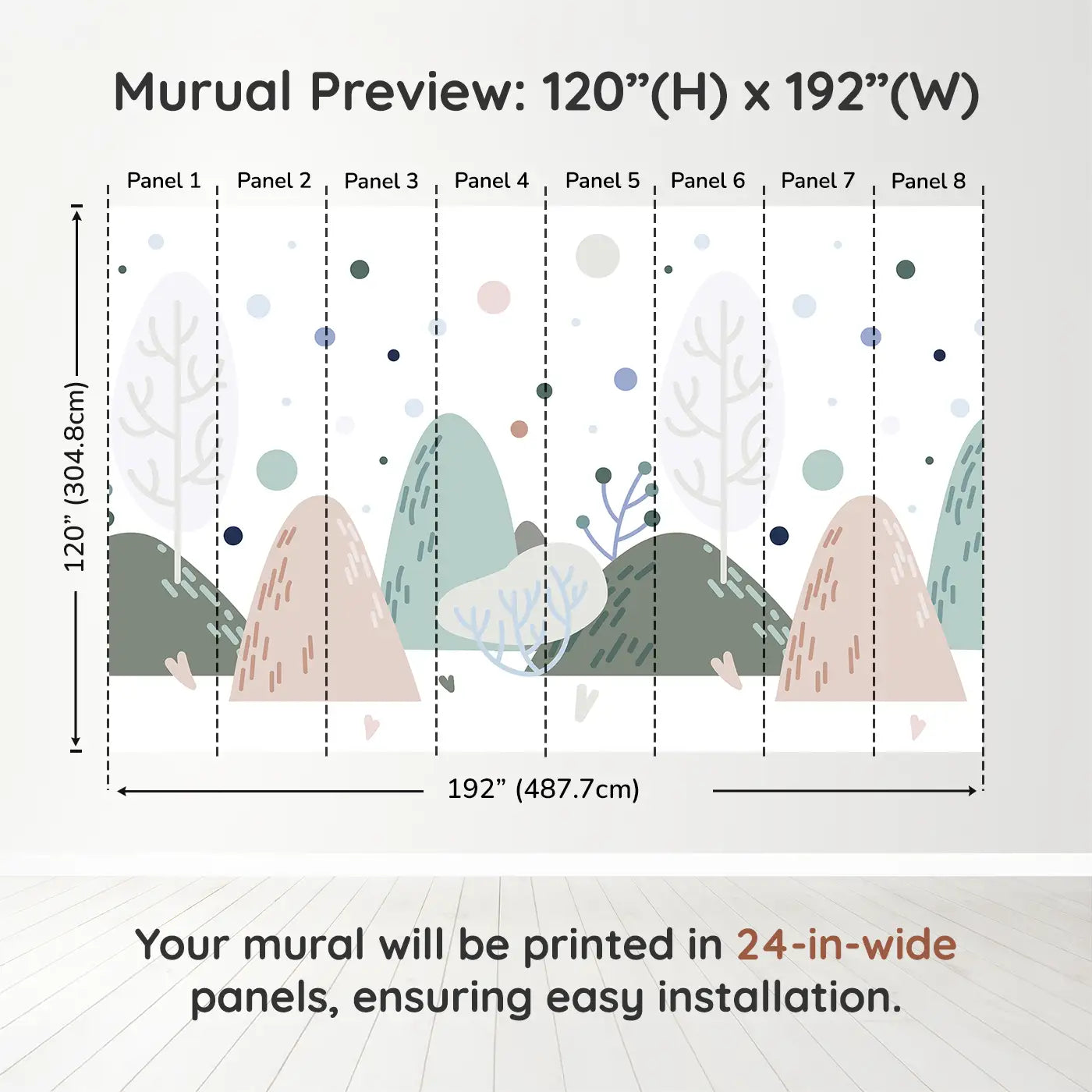 Murual Preview: 120”(H) x 192”(W)

Panel 1 Panel 2 Panel 3 Panel 4 Panel 5 Panel 6 Panel 7 Panel 8

120” (304.8cm)

192” (487.7cm)

Your mural will be printed in 24-in-wide panels, ensuring easy installation.